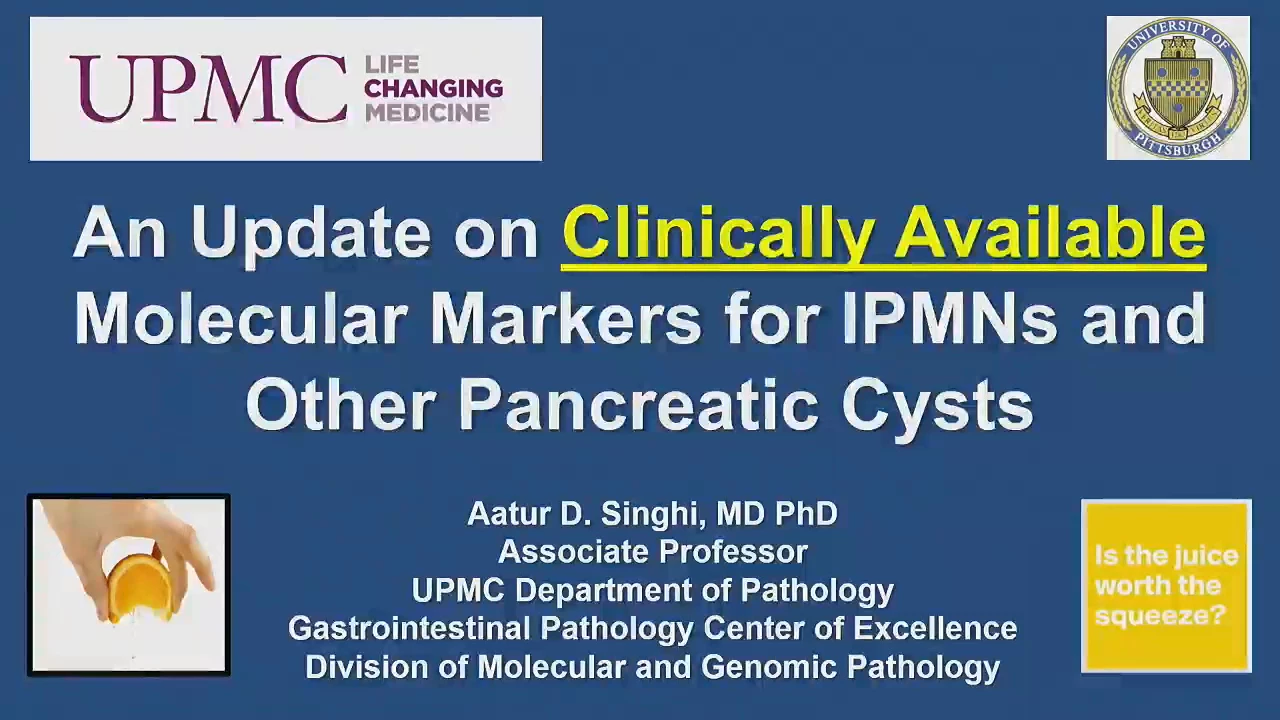 UPMC LIFE CHANGING MEDICINE

UNIVERSITY OF PITTSBURGH

An Update on Clinically Available Molecular Markers for IPMNs and Other Pancreatic Cysts

Aatur D. Singhi, MD PhD
Associate Professor
UPMC Department of Pathology
Gastrointestinal Pathology Center of Excellence
Division of Molecular and Genomic Pathology

Is the juice worth the squeeze?